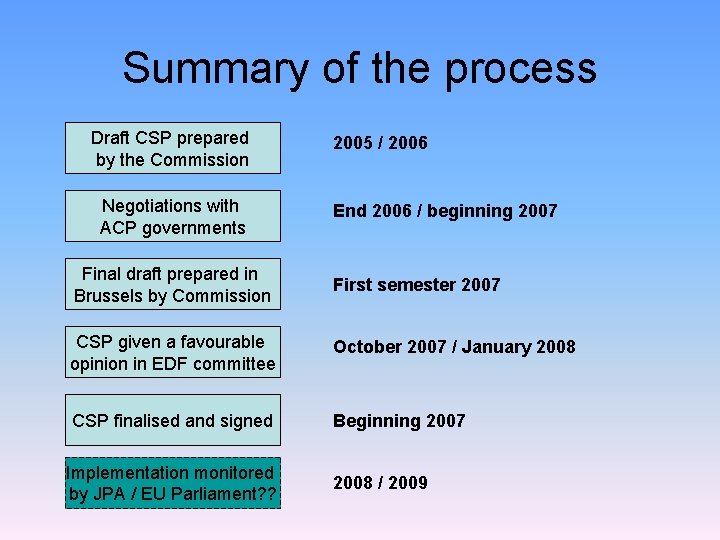 Summary of the process

Draft CSP prepared by the Commission

2005 / 2006

Negotiations with ACP governments

End 2006 / beginning 2007

Final draft prepared in Brussels by Commission

First semester 2007

CSP given a favourable opinion in EDF committee

October 2007 / January 2008

CSP finalised and signed

Beginning 2007

Implementation monitored by JPA / EU Parliament??

2008 / 2009